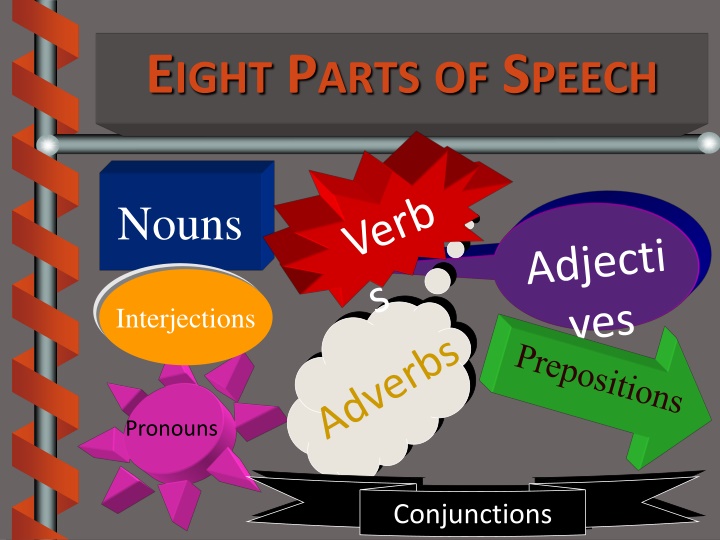 EIGHT PARTS OF SPEECH

Nouns

Verb
s

Adjecti
ves

Interjections

Adverbs

Prepositions

Pronouns

Conjunctions